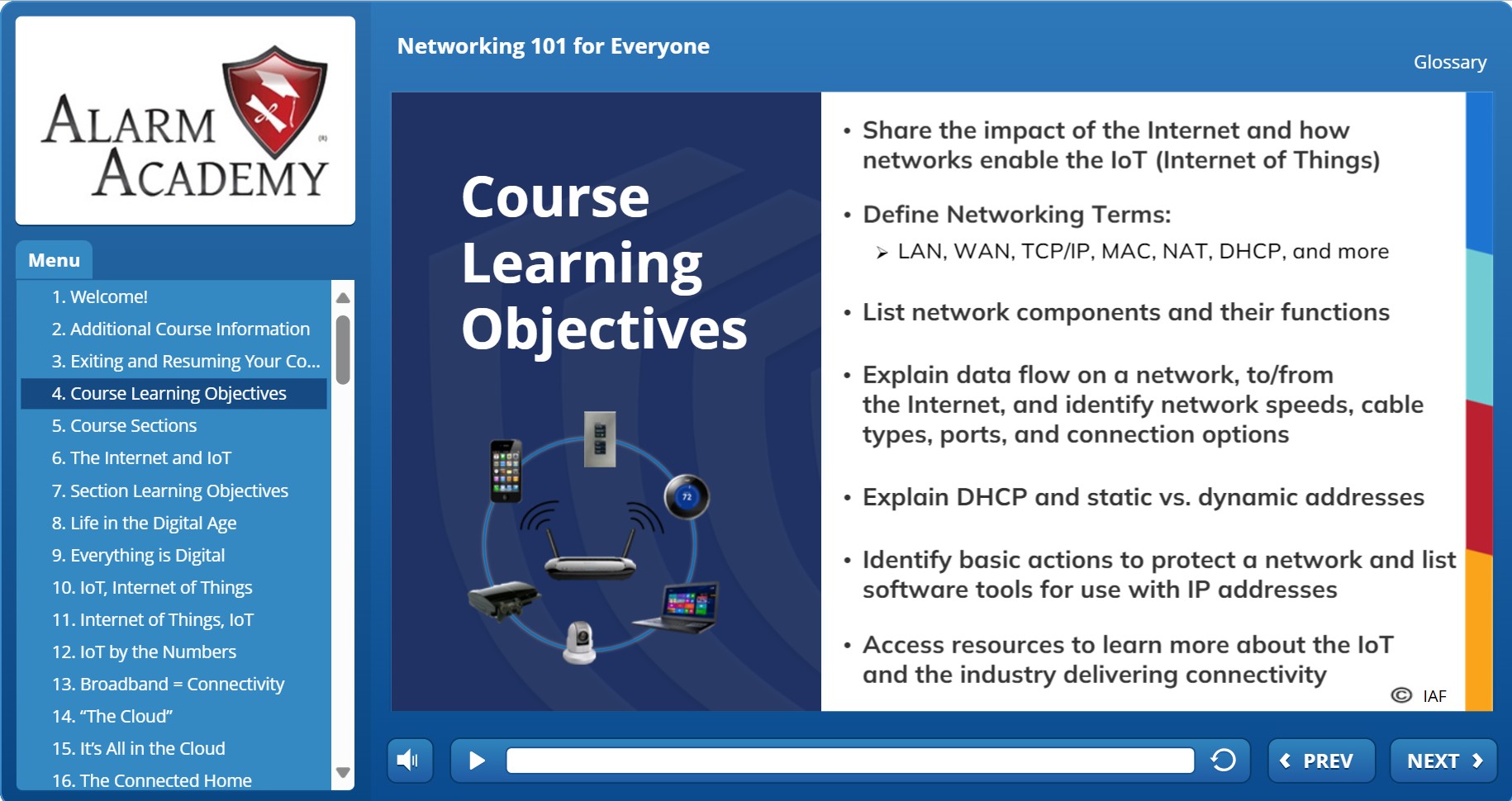 ALARM ACADEMY

Menu

1. Welcome!
2. Additional Course Information
3. Exiting and Resuming Your Co...
4. Course Learning Objectives
5. Course Sections
6. The Internet and IoT
7. Section Learning Objectives
8. Life in the Digital Age
9. Everything is Digital
10. IoT, Internet of Things
11. Internet of Things, IoT
12. IoT by the Numbers
13. Broadband = Connectivity
14. "The Cloud"
15. It's All in the Cloud
16. The Connected Home

Networking 101 for Everyone

Glossary

Course Learning Objectives

72

• Share the impact of the Internet and how networks enable the IoT (Internet of Things)

• Define Networking Terms:
➢ LAN, WAN, TCP/IP, MAC, NAT, DHCP, and more

• List network components and their functions

• Explain data flow on a network, to/from the Internet, and identify network speeds, cable types, ports, and connection options

• Explain DHCP and static vs. dynamic addresses

• Identify basic actions to protect a network and list software tools for use with IP addresses

• Access resources to learn more about the IoT and the industry delivering connectivity

© IAF

PREV

NEXT